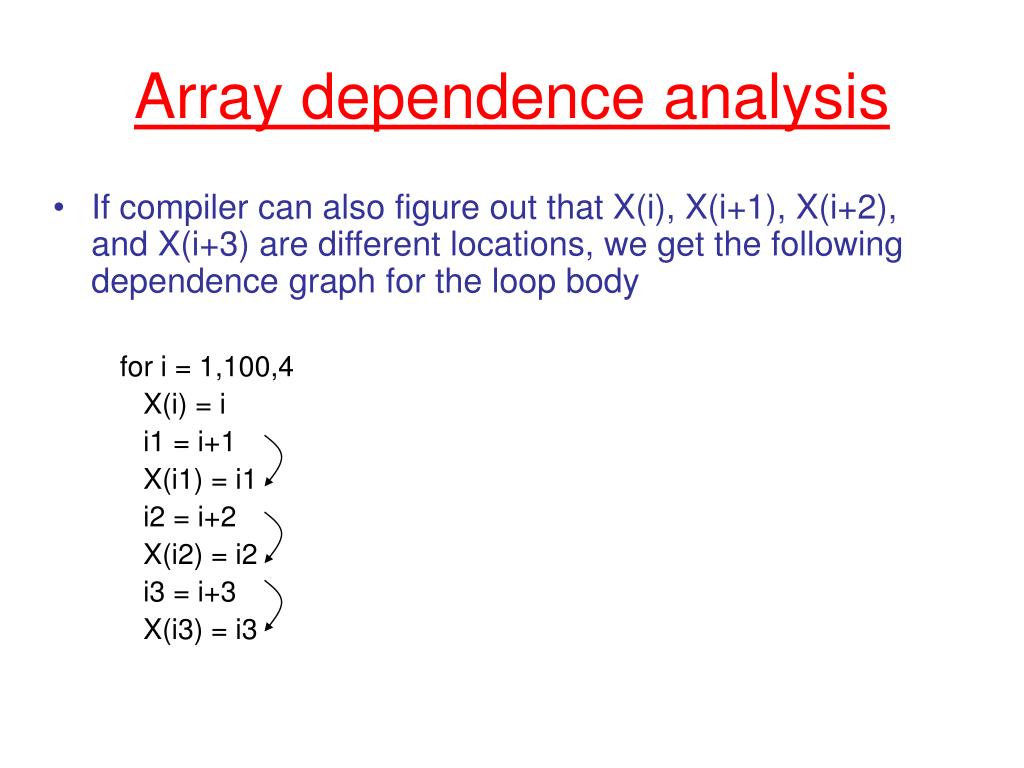 Array dependence analysis

• If compiler can also figure out that X(i), X(i+1), X(i+2), and X(i+3) are different locations, we get the following dependence graph for the loop body

for i = 1,100,4
X(i) = i
i1 = i+1
X(i1) = i1
i2 = i+2
X(i2) = i2
i3 = i+3
X(i3) = i3